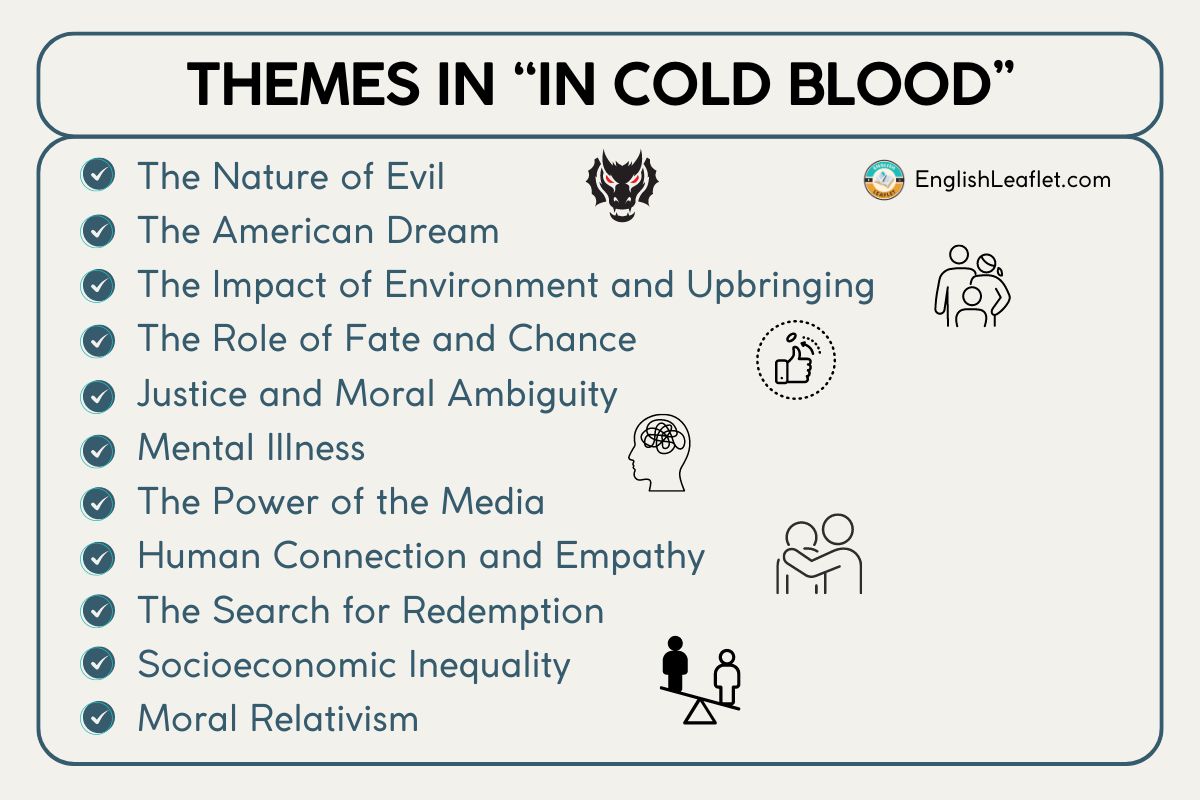 THEMES IN “IN COLD BLOOD”

EnglishLeaflet.com

The Nature of Evil
The American Dream
The Impact of Environment and Upbringing
The Role of Fate and Chance
Justice and Moral Ambiguity
Mental Illness
The Power of the Media
Human Connection and Empathy
The Search for Redemption
Socioeconomic Inequality
Moral Relativism